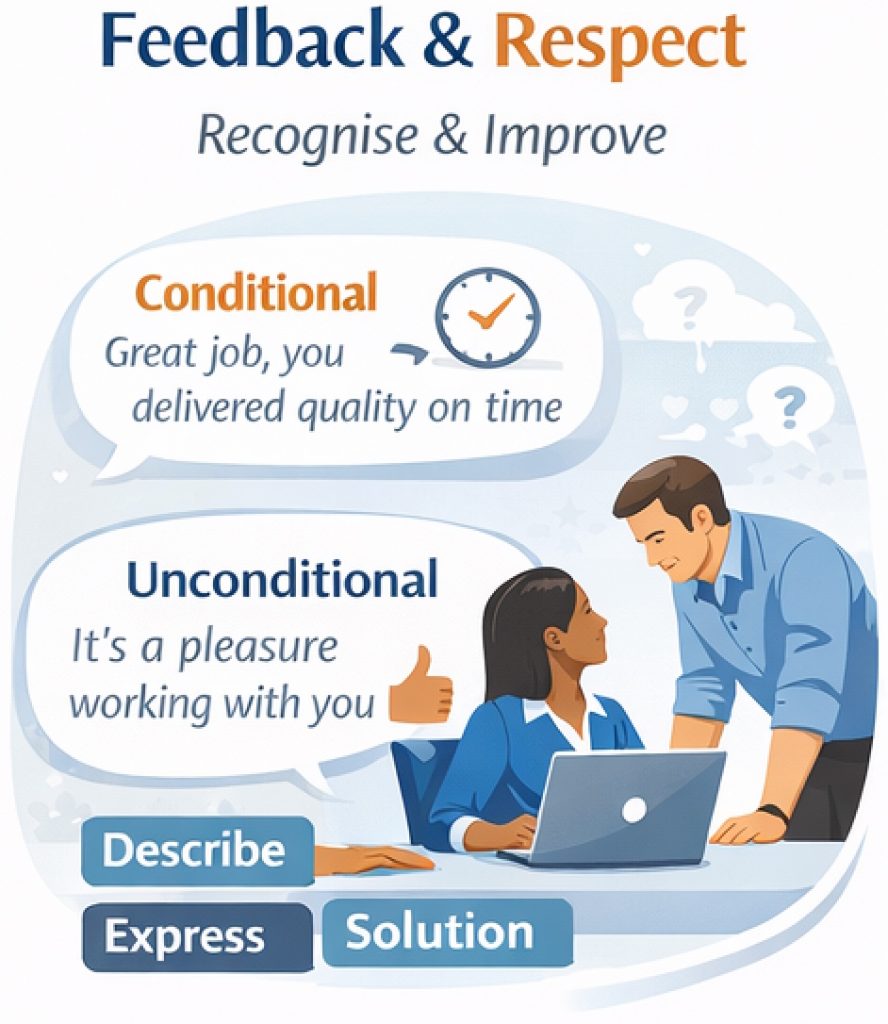 Feedback & Respect

Recognise & Improve

Conditional
Great job, you delivered quality on time

?

?

Unconditional
It's a pleasure working with you

Describe

Express

Solution